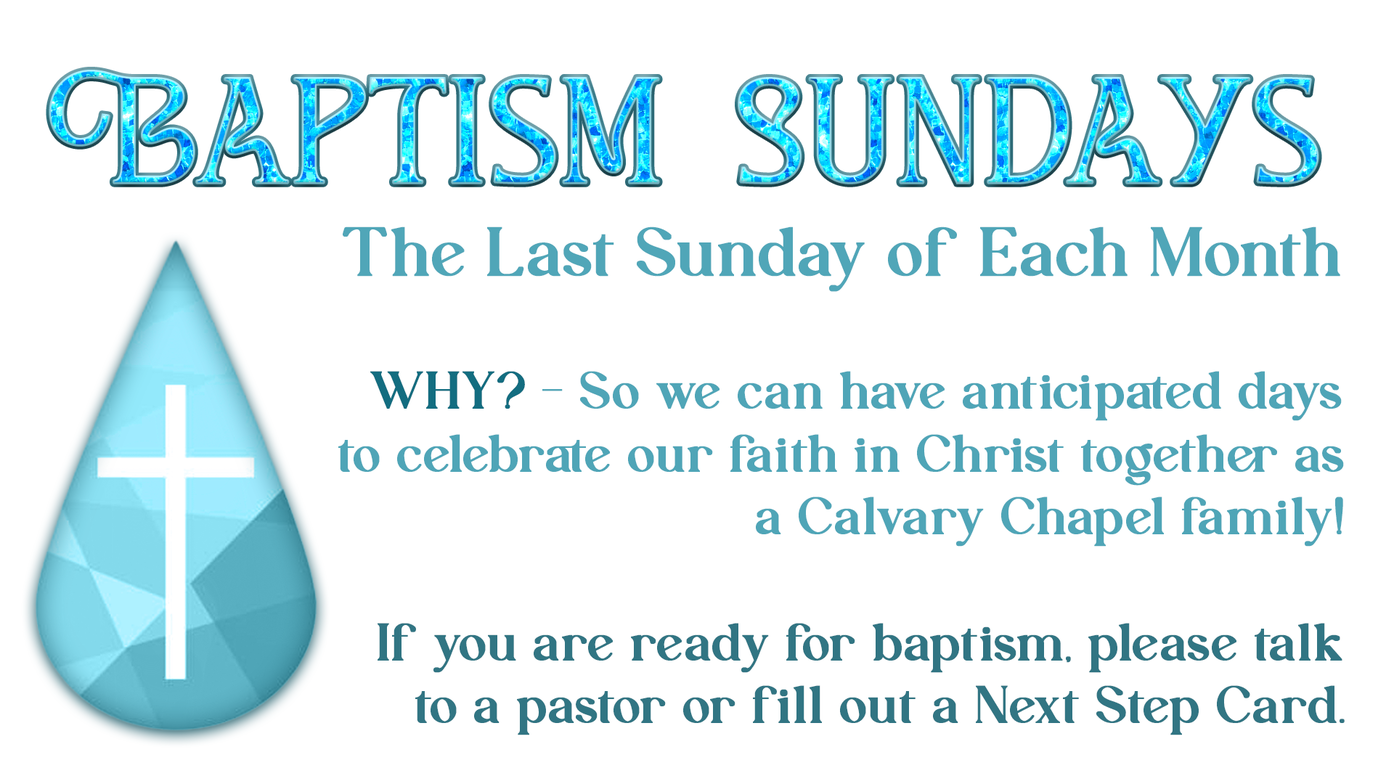 BAPTISM SUNDAYS

The Last Sunday of Each Month

WHY? - So we can have anticipated days to celebrate our faith in Christ together as a Calvary Chapel family!

If you are ready for baptism, please talk to a pastor or fill out a Next Step Card.